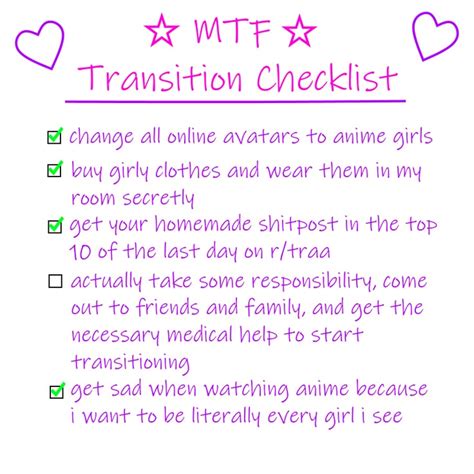 ☆ MTF ☆
Transition Checklist

☑ change all online avatars to anime girls

☑ buy girly clothes and wear them in my room secretly

☑ get your homemade shitpost in the top 10 of the last day on r/traa

☐ actually take some responsibility, come out to friends and family, and get the necessary medical help to start transitioning

☑ get sad when watching anime because i want to be literally every girl i see